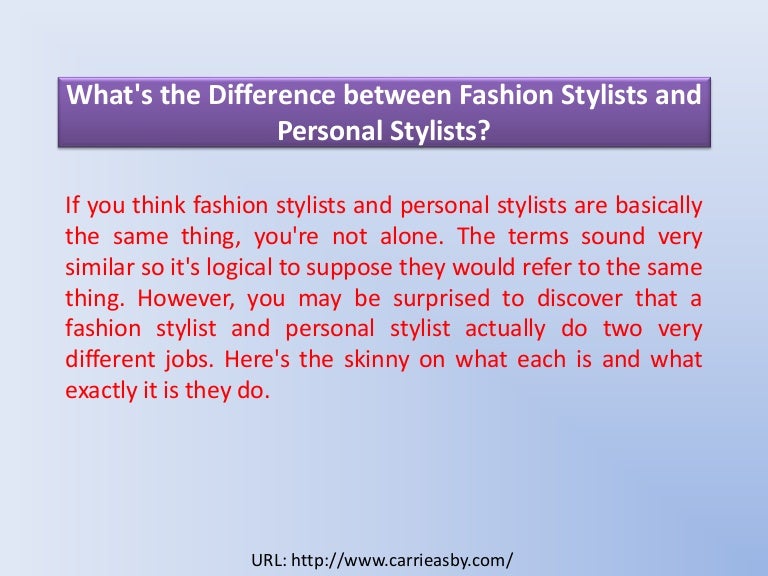 What's the Difference between Fashion Stylists and Personal Stylists?

If you think fashion stylists and personal stylists are basically the same thing, you're not alone. The terms sound very similar so it's logical to suppose they would refer to the same thing. However, you may be surprised to discover that a fashion stylist and personal stylist actually do two very different jobs. Here's the skinny on what each is and what exactly it is they do.

URL: http://www.carrieasby.com/